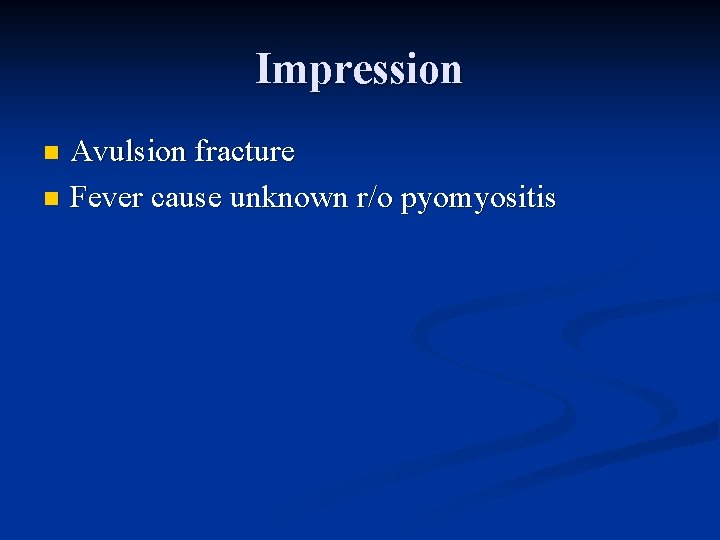 Impression

- Avulsion fracture
- Fever cause unknown r/o pyomyositis